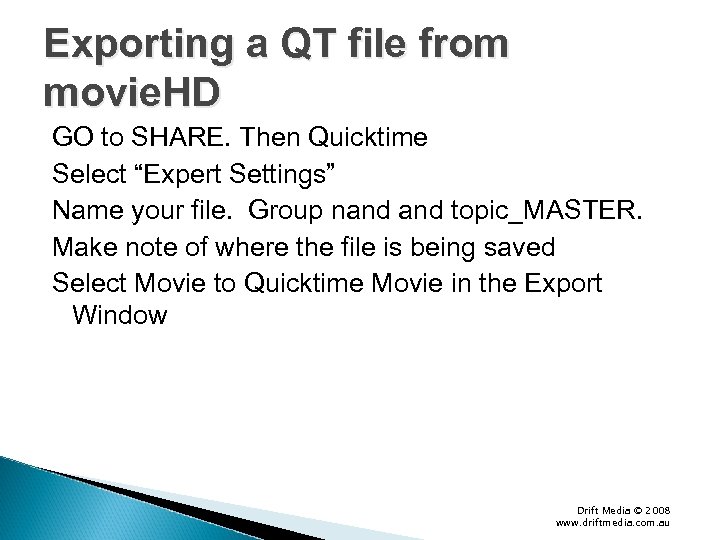 Exporting a QT file from movieHD

GO to SHARE. Then Quicktime

Select “Expert Settings”

Name your file. Group nand and topic_MASTER.

Make note of where the file is being saved

Select Movie to Quicktime Movie in the Export Window

Drift Media © 2008
www.driftmedia.com.au